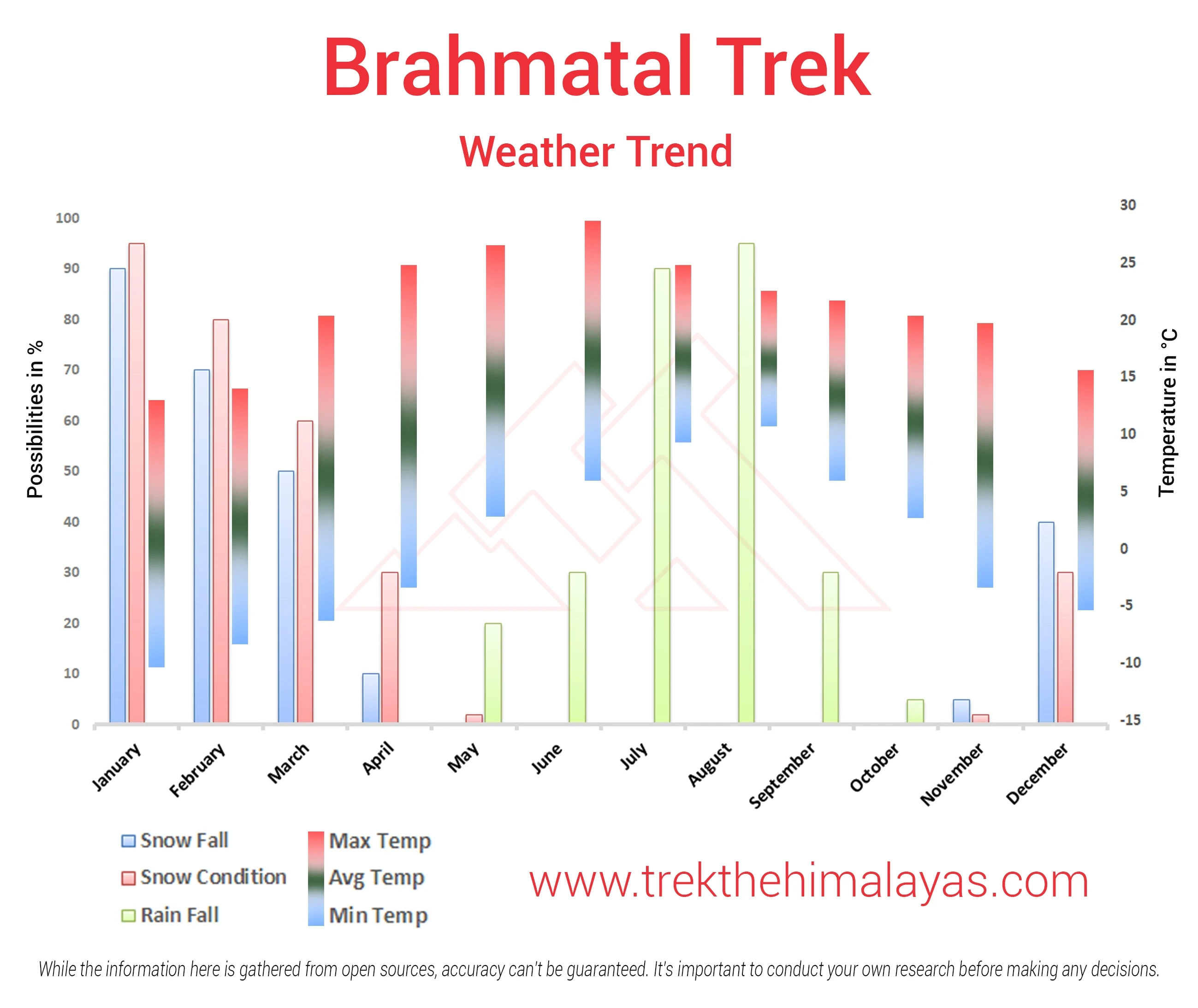 Brahmatal Trek

Weather Trend

Possibilities in %

100
90
80
70
60
50
40
30
20
10
0

Temperature in °C

30
25
20
15
10
5
0
-5
-10
-15

January
February
March
April
May
June
July
August
September
October
November
December

Snow Fall
Snow Condition
Rain Fall
Max Temp
Avg Temp
Min Temp

www.trekthehimalayas.com

While the information here is gathered from open sources, accuracy can't be guaranteed. It's important to conduct your own research before making any decisions.